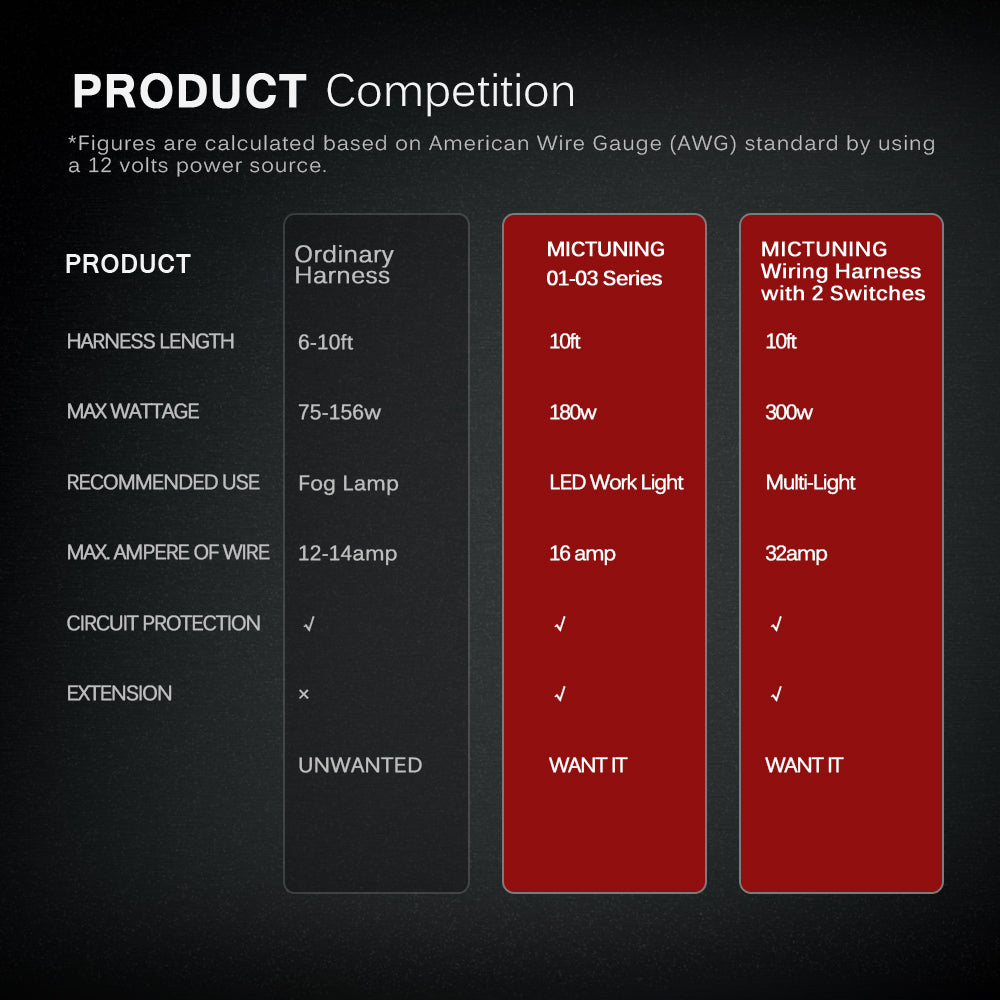 PRODUCT Competition

*Figures are calculated based on American Wire Gauge (AWG) standard by using a 12 volts power source.

| PRODUCT | Ordinary Harness | MICTUNING 01-03 Series | MICTUNING Wiring Harness with 2 Switches |
|---|---|---|---|
| HARNESS LENGTH | 6-10ft | 10ft | 10ft |
| MAX WATTAGE | 75-156w | 180w | 300w |
| RECOMMENDED USE | Fog Lamp | LED Work Light | Multi-Light |
| MAX. AMPERE OF WIRE | 12-14amp | 16 amp | 32amp |
| CIRCUIT PROTECTION | √ | √ | √ |
| EXTENSION | × | √ | √ |
| | UNWANTED | WANT IT | WANT IT |